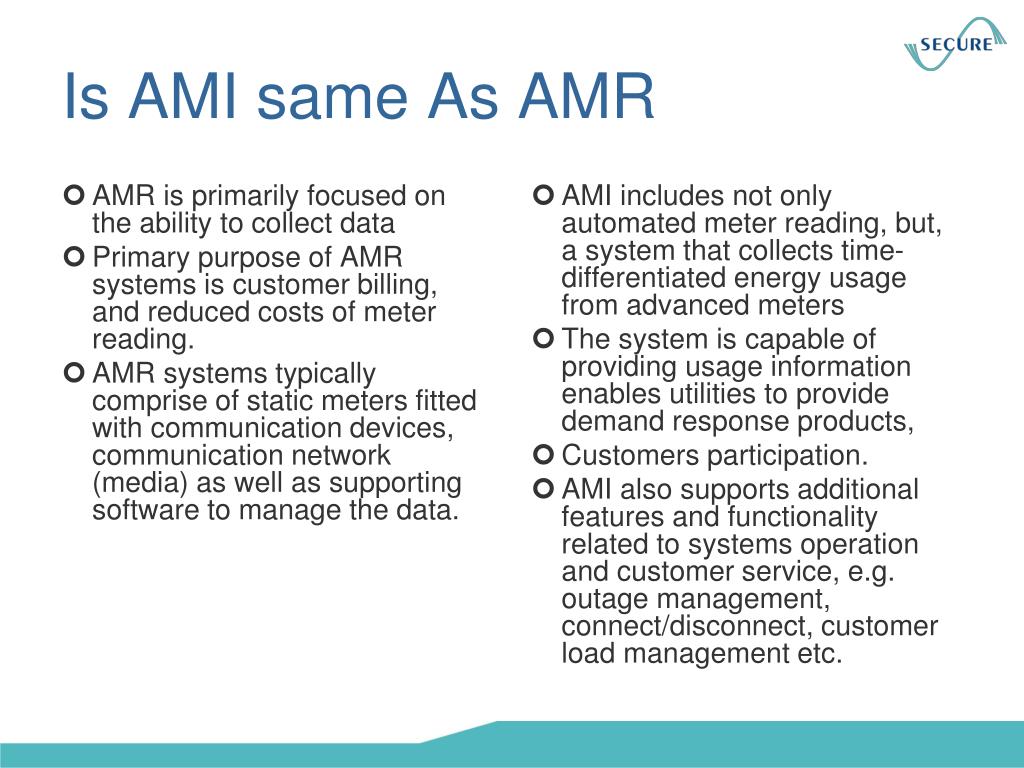 SECURE

Is AMI same As AMR

AMR is primarily focused on the ability to collect data

Primary purpose of AMR systems is customer billing, and reduced costs of meter reading.

AMR systems typically comprise of static meters fitted with communication devices, communication network (media) as well as supporting software to manage the data.

AMI includes not only automated meter reading, but, a system that collects time-differentiated energy usage from advanced meters

The system is capable of providing usage information enables utilities to provide demand response products,

Customers participation.

AMI also supports additional features and functionality related to systems operation and customer service, e.g. outage management, connect/disconnect, customer load management etc.